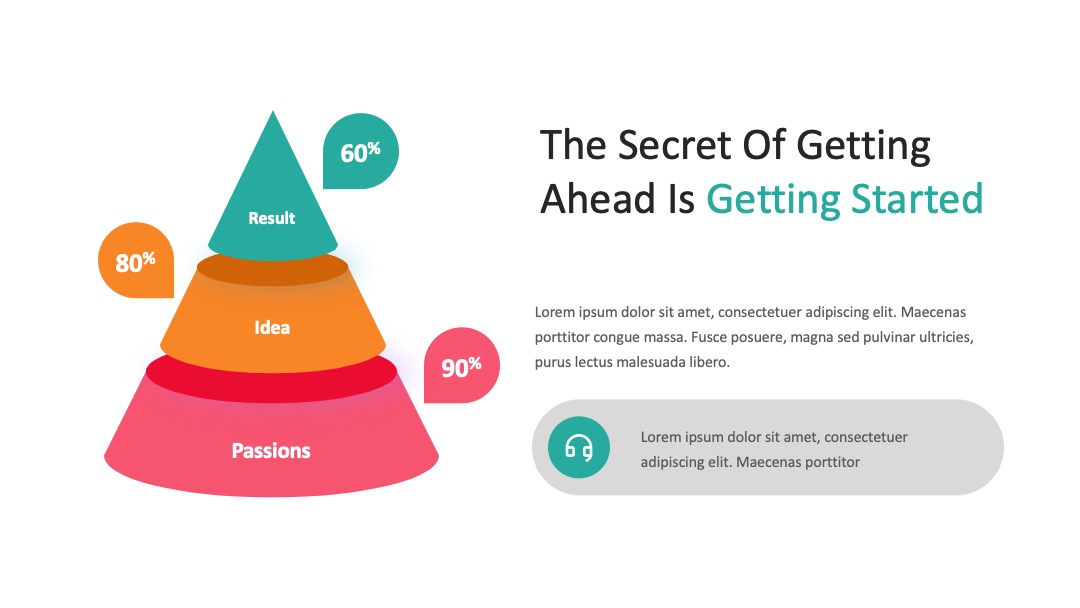 60%

Result

80%

Idea

90%

Passions

The Secret Of Getting Ahead Is Getting Started

Lorem ipsum dolor sit amet, consectetuer adipiscing elit. Maecenas porttitor congue massa. Fusce posuere, magna sed pulvinar ultricies, purus lectus malesuada libero.

Lorem ipsum dolor sit amet, consectetuer adipiscing elit. Maecenas porttitor